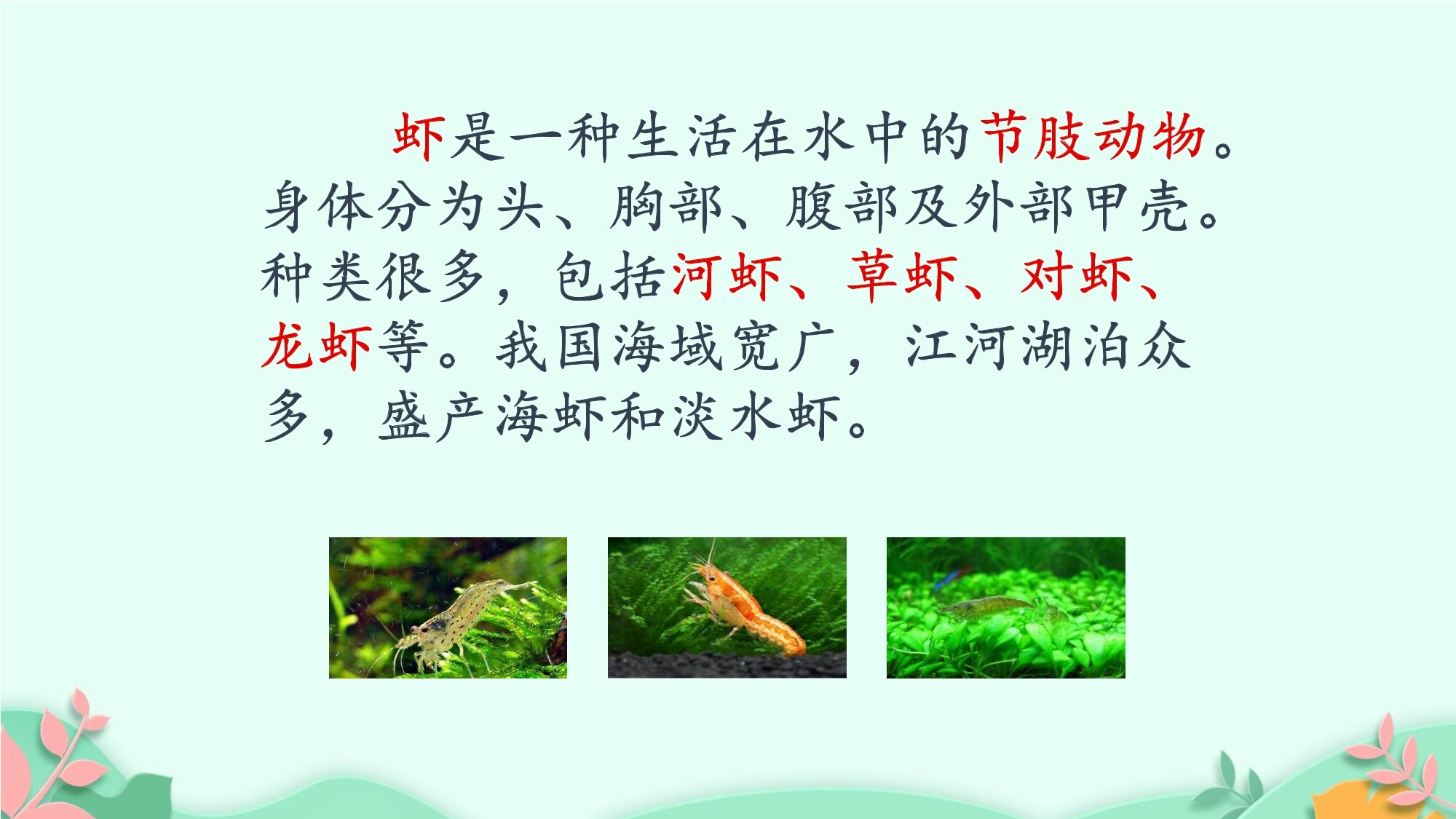 虾是一种生活在水中的节肢动物。身体分为头、胸部、腹部及外部甲壳。种类很多，包括河虾、草虾、对虾、龙虾等。我国海域宽广，江河湖泊众多，盛产海虾和淡水虾。